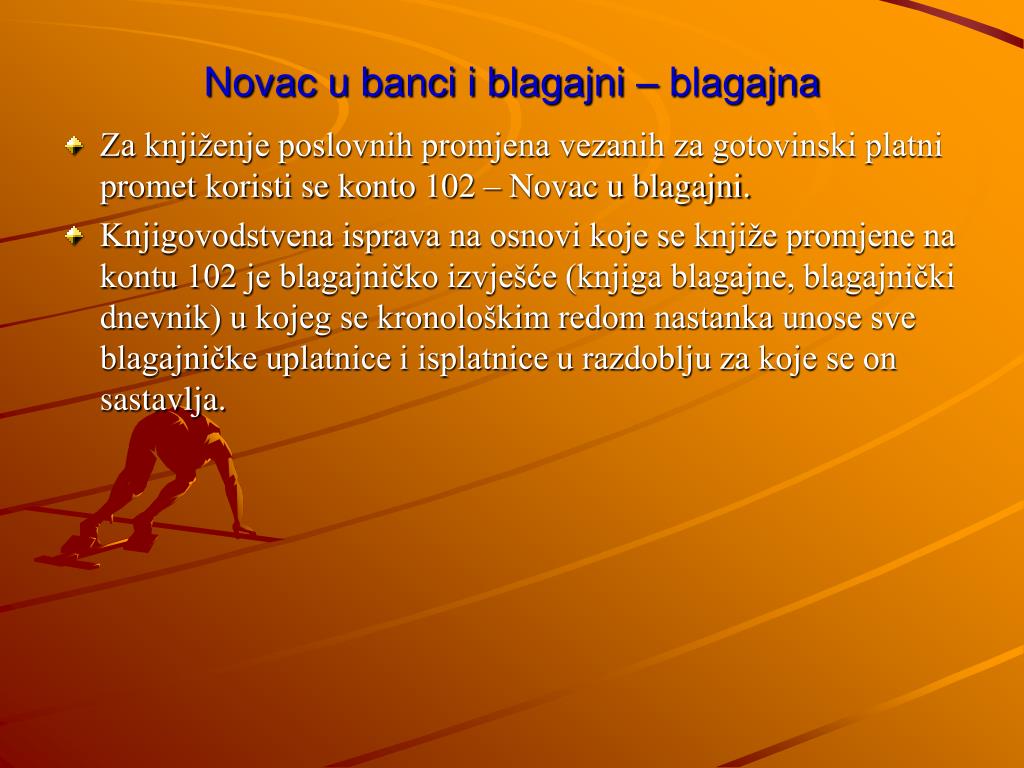 Novac u banci i blagajni – blagajna

Za knjiženje poslovnih promjena vezanih za gotovinski platni promet koristi se konto 102 – Novac u blagajni.

Knjigovodstvena isprava na osnovi koje se knjiže promjene na kontu 102 je blagajničko izvješće (knjiga blagajne, blagajnički dnevnik) u kojeg se kronološkim redom nastanka unose sve blagajničke uplatnice i isplatnice u razdoblju za koje se on sastavlja.